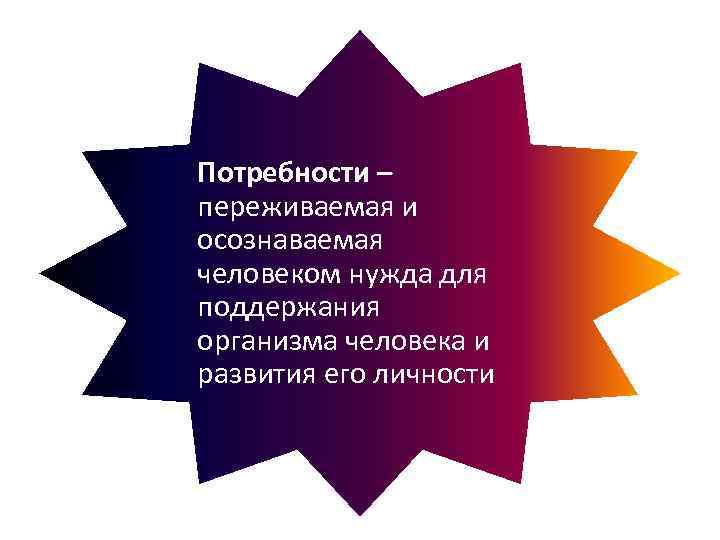 Потребности – переживаемая и осознаваемая человеком нужда для поддержания организма человека и развития его личности